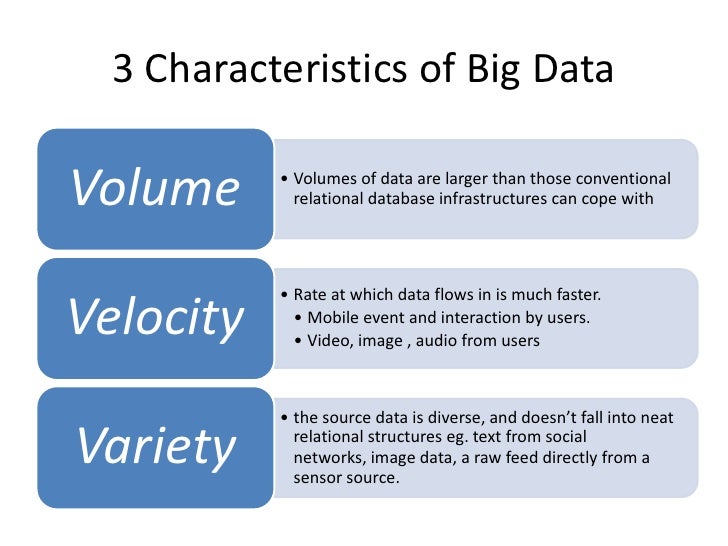 3 Characteristics of Big Data

Volume

• Volumes of data are larger than those conventional relational database infrastructures can cope with

Velocity

• Rate at which data flows in is much faster.
  • Mobile event and interaction by users.
  • Video, image , audio from users

Variety

• the source data is diverse, and doesn't fall into neat relational structures eg. text from social networks, image data, a raw feed directly from a sensor source.